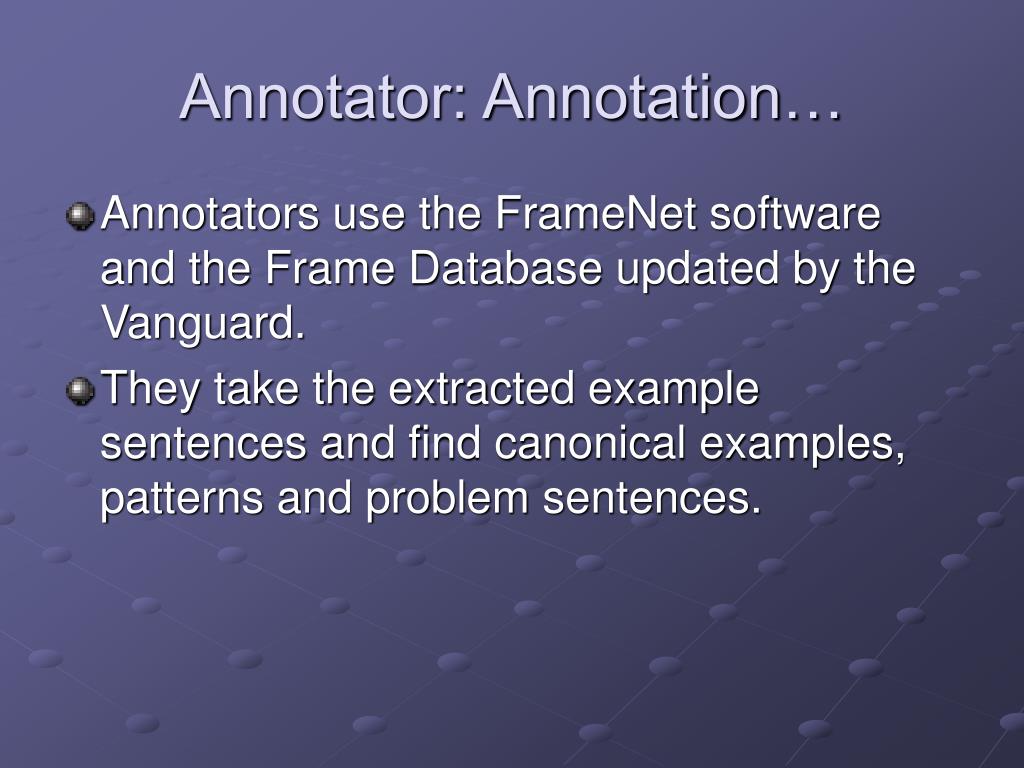 Annotator: Annotation…

Annotators use the FrameNet software and the Frame Database updated by the Vanguard.

They take the extracted example sentences and find canonical examples, patterns and problem sentences.